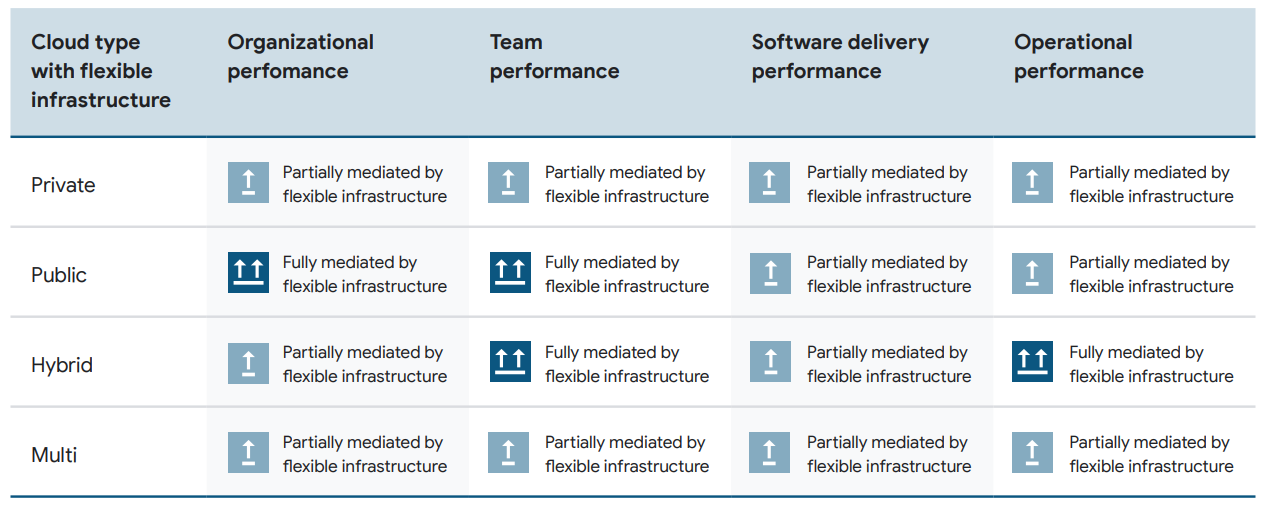 | Cloud type with flexible infrastructure | Organizational perfomance | Team performance | Software delivery performance | Operational performance |
|---|---|---|---|---|
| Private | Partially mediated by flexible infrastructure | Partially mediated by flexible infrastructure | Partially mediated by flexible infrastructure | Partially mediated by flexible infrastructure |
| Public | Fully mediated by flexible infrastructure | Fully mediated by flexible infrastructure | Partially mediated by flexible infrastructure | Partially mediated by flexible infrastructure |
| Hybrid | Partially mediated by flexible infrastructure | Fully mediated by flexible infrastructure | Partially mediated by flexible infrastructure | Fully mediated by flexible infrastructure |
| Multi | Partially mediated by flexible infrastructure | Partially mediated by flexible infrastructure | Partially mediated by flexible infrastructure | Partially mediated by flexible infrastructure |